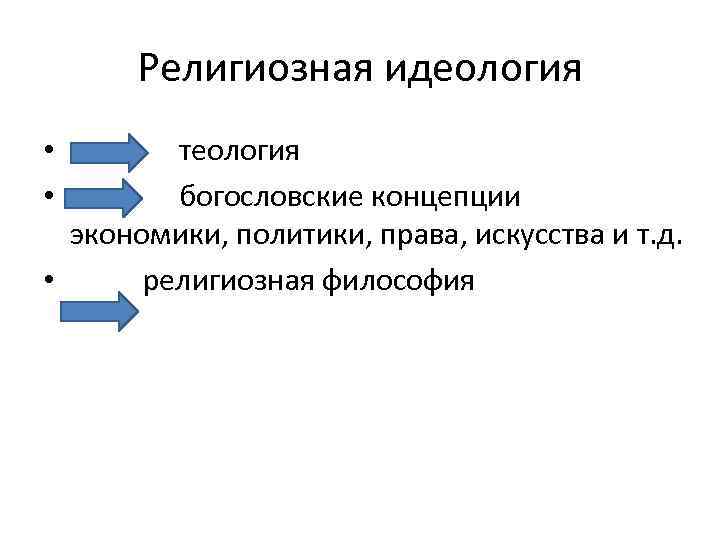 Религиозная идеология

• теология
• богословские концепции экономики, политики, права, искусства и т.д.
• религиозная философия